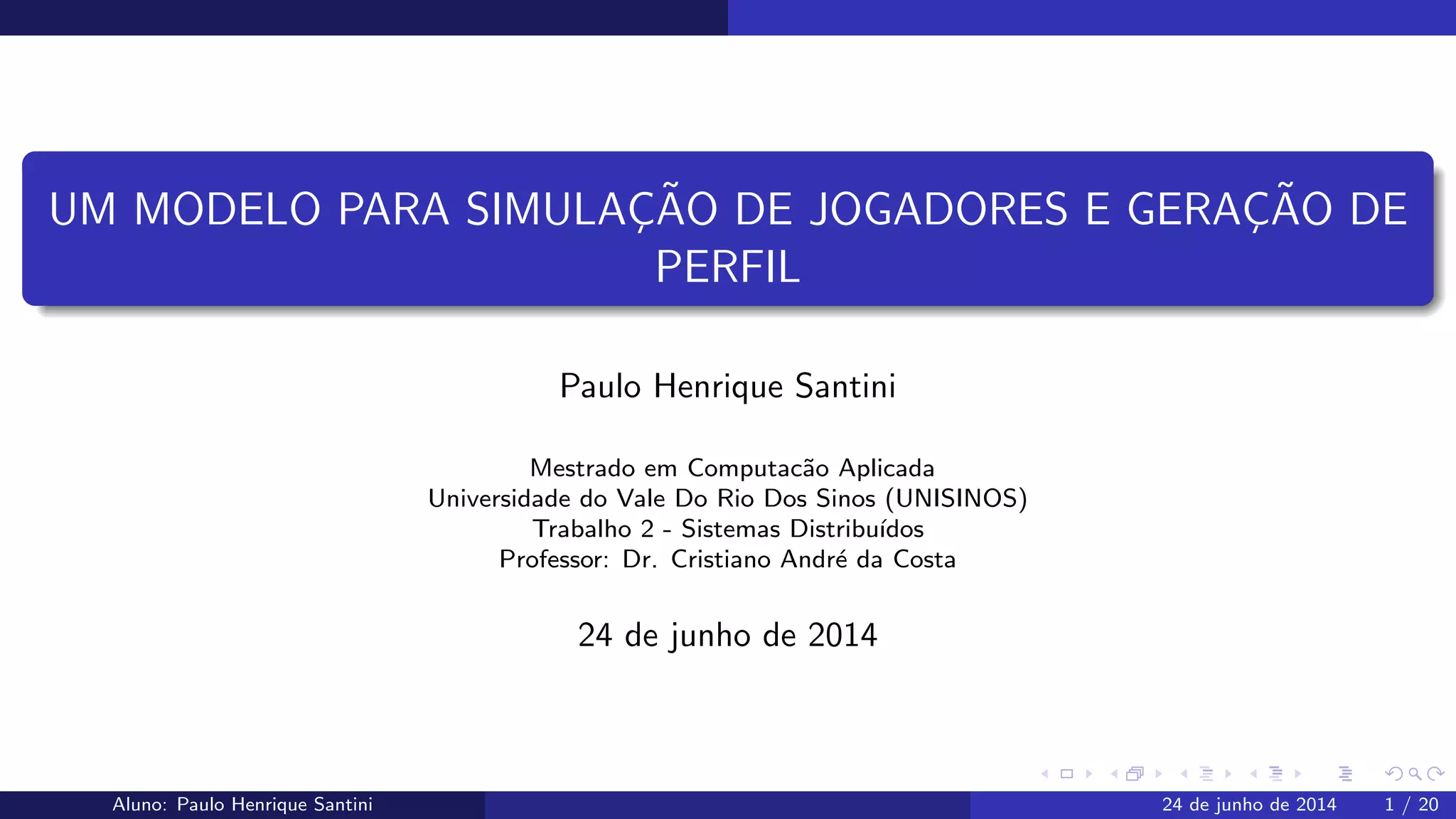 UM MODELO PARA SIMULAÇÃO DE JOGADORES E GERAÇÃO DE PERFIL

Paulo Henrique Santini

Mestrado em Computacão Aplicada
Universidade do Vale Do Rio Dos Sinos (UNISINOS)
Trabalho 2 - Sistemas Distribuídos
Professor: Dr. Cristiano André da Costa

24 de junho de 2014

Aluno: Paulo Henrique Santini
24 de junho de 2014
1 / 20